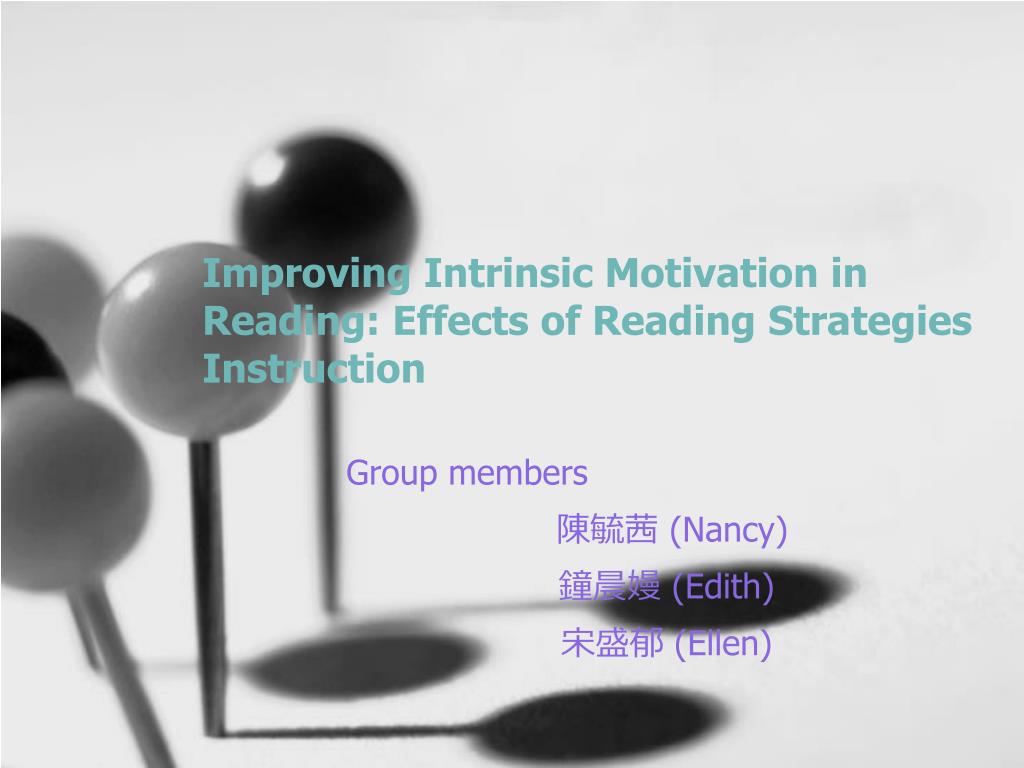 Improving Intrinsic Motivation in Reading: Effects of Reading Strategies Instruction

Group members

陳毓茜 (Nancy)

鐘晨嫚 (Edith)

宋盛郁 (Ellen)